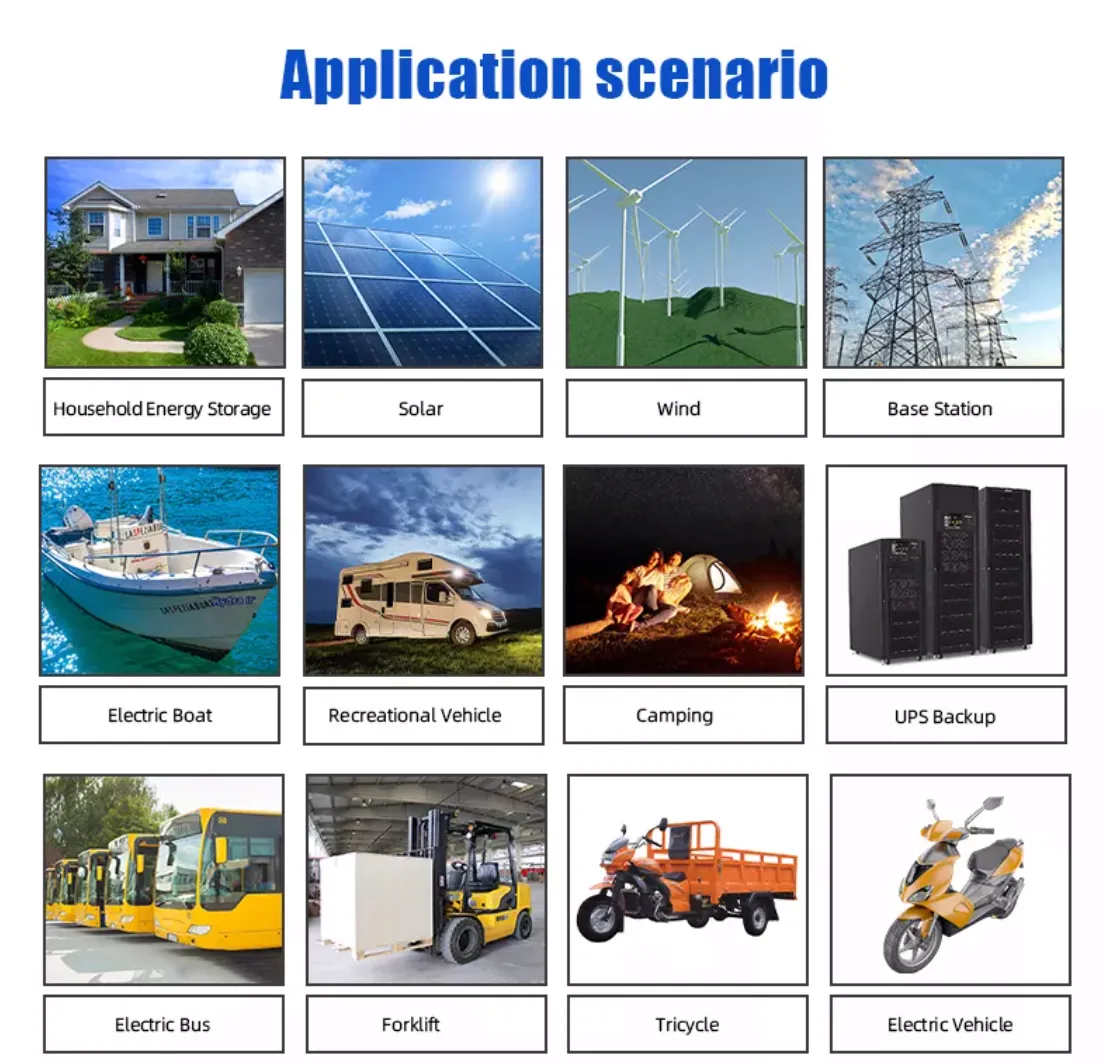 Application scenario

Household Energy Storage

Solar

Wind

Base Station

Electric Boat

Recreational Vehicle

Camping

UPS Backup

Electric Bus

Forklift

Tricycle

Electric Vehicle